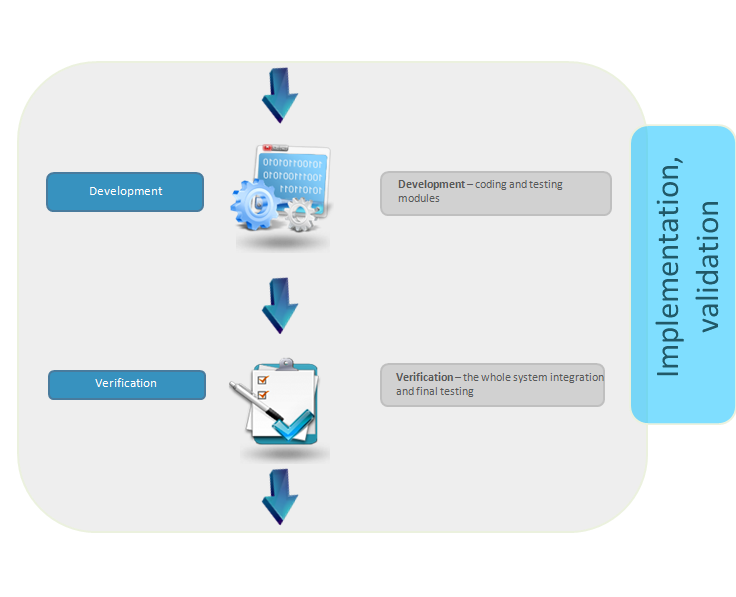 Development

Development – coding and testing modules

Verification

Verification – the whole system integration and final testing

Implementation, validation